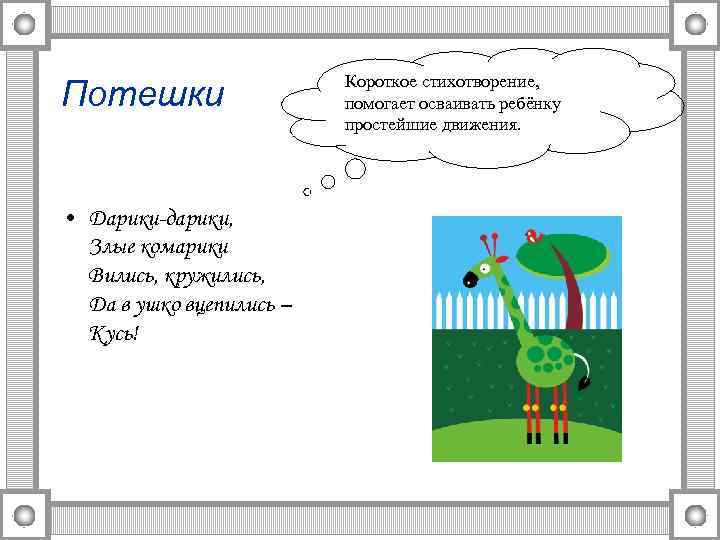 Потешки

Короткое стихотворение, помогает осваивать ребёнку простейшие движения.

• Дарики-дарики,
Злые комарики
Вились, кружились,
Да в ушко вцепились –
Кусь!